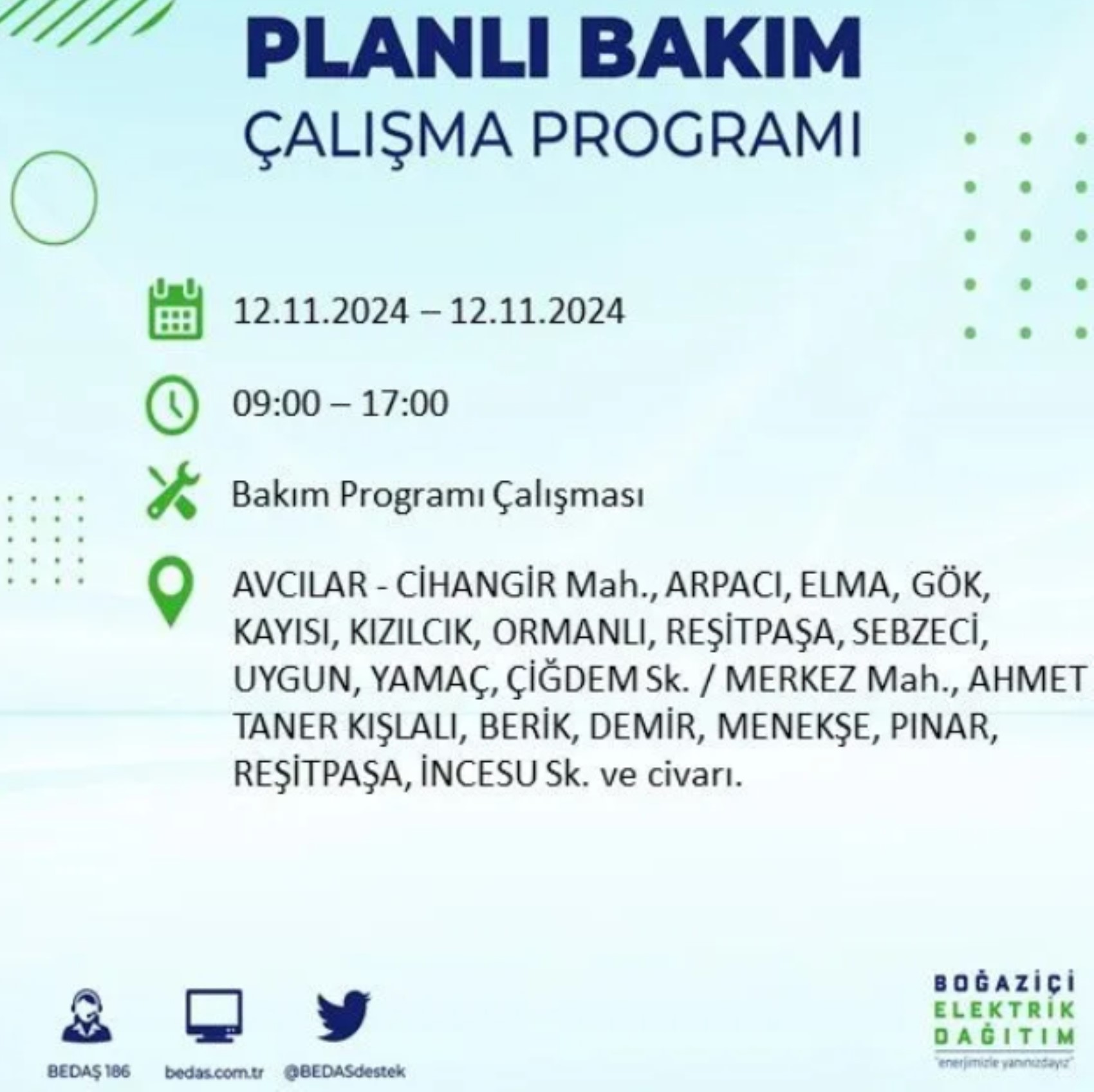 PLANLI BAKIM
ÇALIŞMA PROGRAMI

12.11.2024 – 12.11.2024

09:00 – 17:00

Bakım Programı Çalışması

AVCILAR - CİHANGİR Mah., ARPACI, ELMA, GÖK, KAYISI, KIZILCIK, ORMANLI, REŞİTPAŞA, SEBZECİ, UYGUN, YAMAÇ, ÇİĞDEM Sk. / MERKEZ Mah., AHMET TANER KIŞLALI, BERİK, DEMİR, MENEKŞE, PINAR, REŞİTPAŞA, İNCESU Sk. ve civarı.

BEDAŞ 186
bedas.com.tr
@BEDASdestek

BOĞAZİÇİ
ELEKTRİK
DAĞITIM
"enerjimizle yanınızdayız"